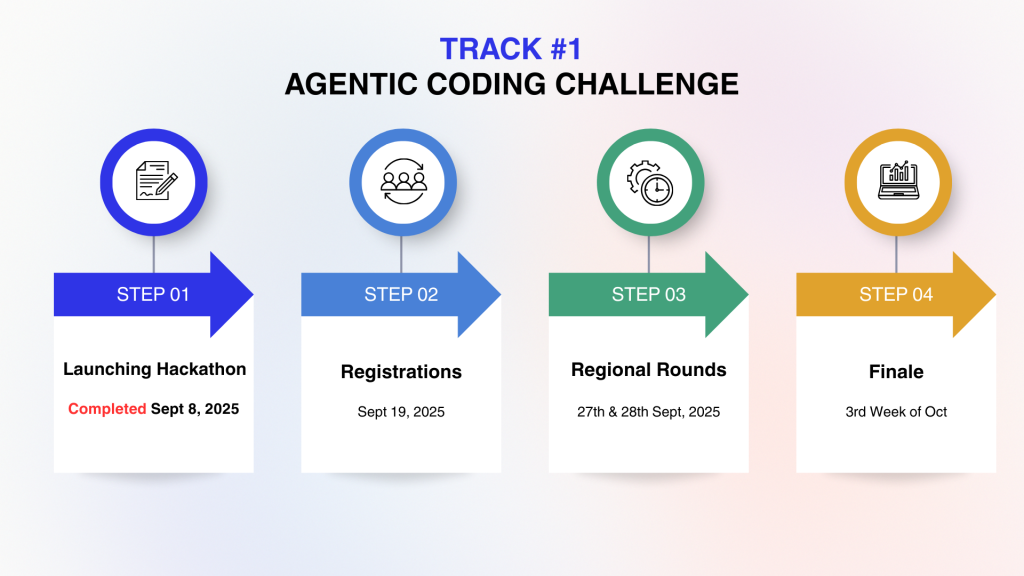 TRACK #1
AGENTIC CODING CHALLENGE

STEP 01

Launching Hackathon

Completed Sept 8, 2025

STEP 02

Registrations

Sept 19, 2025

STEP 03

Regional Rounds

27th & 28th Sept, 2025

STEP 04

Finale

3rd Week of Oct